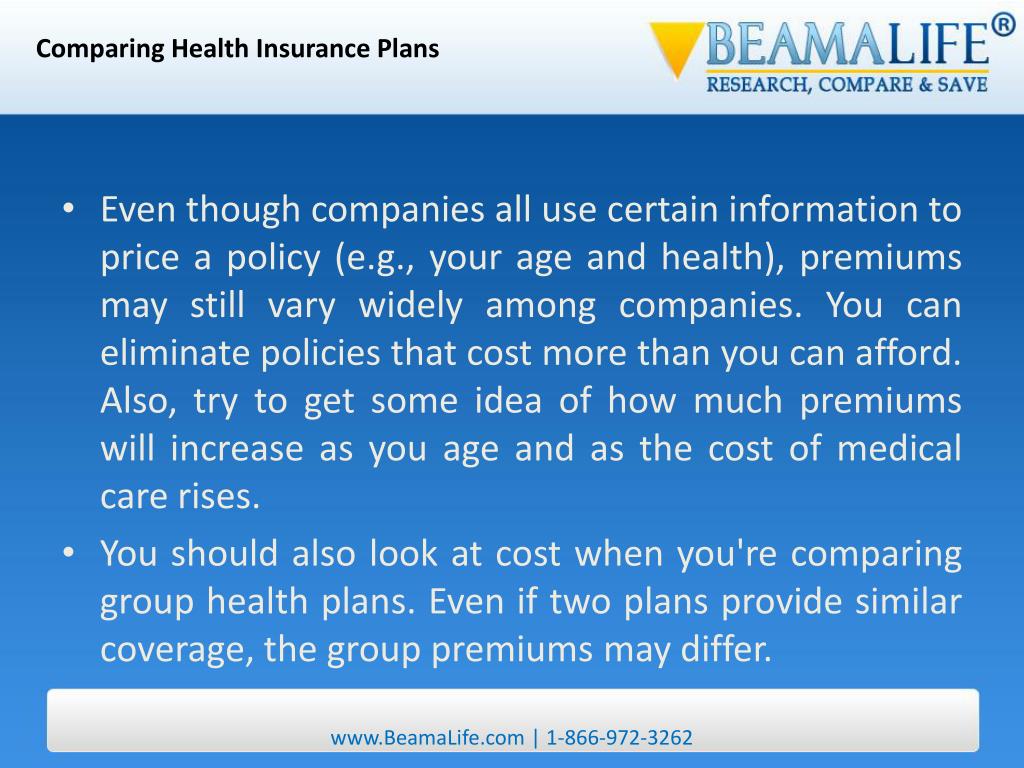 Comparing Health Insurance Plans

BEAMALIFE®
RESEARCH, COMPARE & SAVE

• Even though companies all use certain information to price a policy (e.g., your age and health), premiums may still vary widely among companies. You can eliminate policies that cost more than you can afford. Also, try to get some idea of how much premiums will increase as you age and as the cost of medical care rises.

• You should also look at cost when you're comparing group health plans. Even if two plans provide similar coverage, the group premiums may differ.

www.BeamaLife.com | 1-866-972-3262